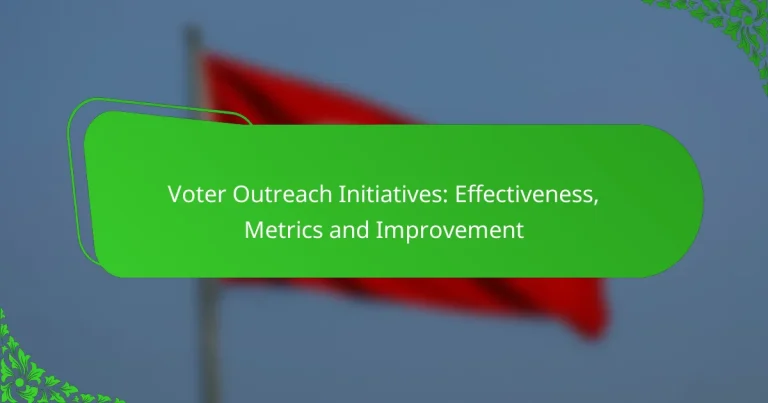 Voter Outreach Initiatives: Effectiveness, Metrics and Improvement